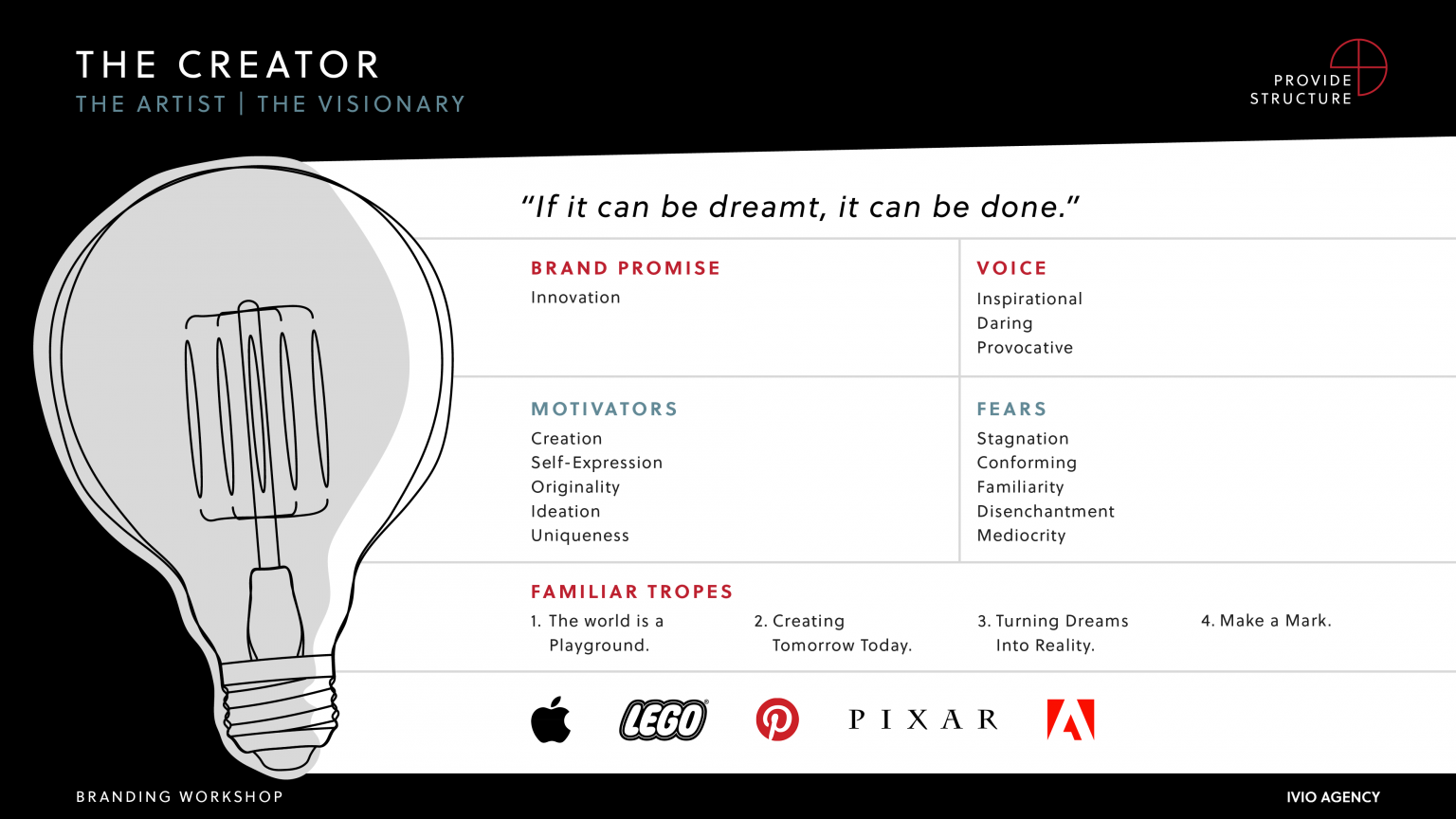 THE CREATOR
THE ARTIST | THE VISIONARY

PROVIDE STRUCTURE

"If it can be dreamt, it can be done."

BRAND PROMISE
Innovation

VOICE
Inspirational
Daring
Provocative

MOTIVATORS
Creation
Self-Expression
Originality
Ideation
Uniqueness

FEARS
Stagnation
Conforming
Familiarity
Disenchantment
Mediocrity

FAMILIAR TROPES
1. The world is a Playground.
2. Creating Tomorrow Today.
3. Turning Dreams Into Reality.
4. Make a Mark.

LEGO PIXAR

BRANDING WORKSHOP
IVIO AGENCY